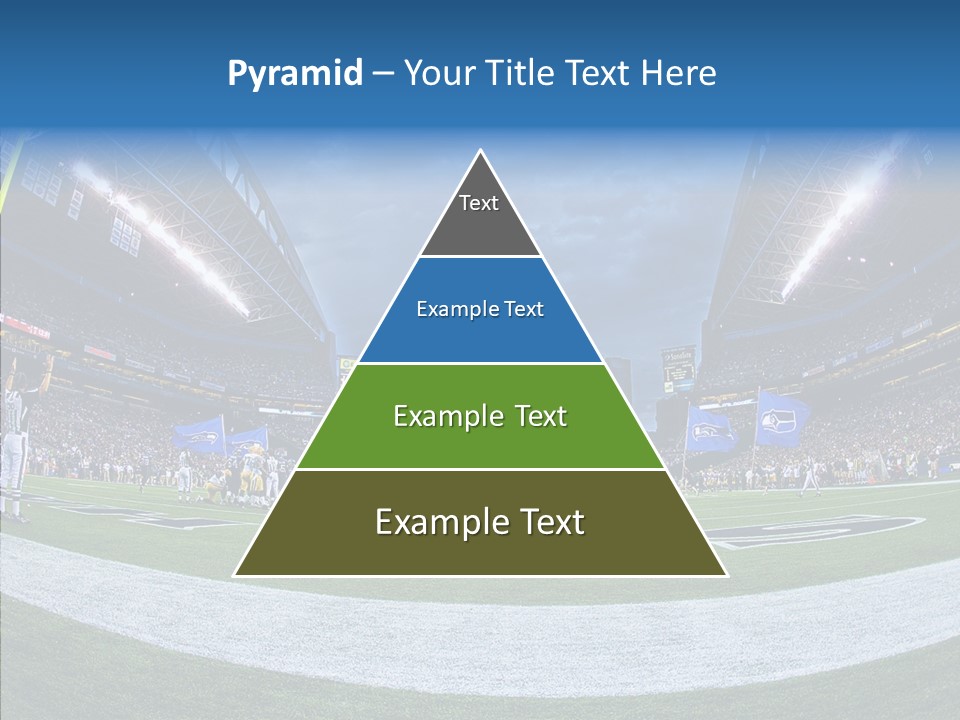 Pyramid – Your Title Text Here

Text

Example Text

Example Text

Example Text